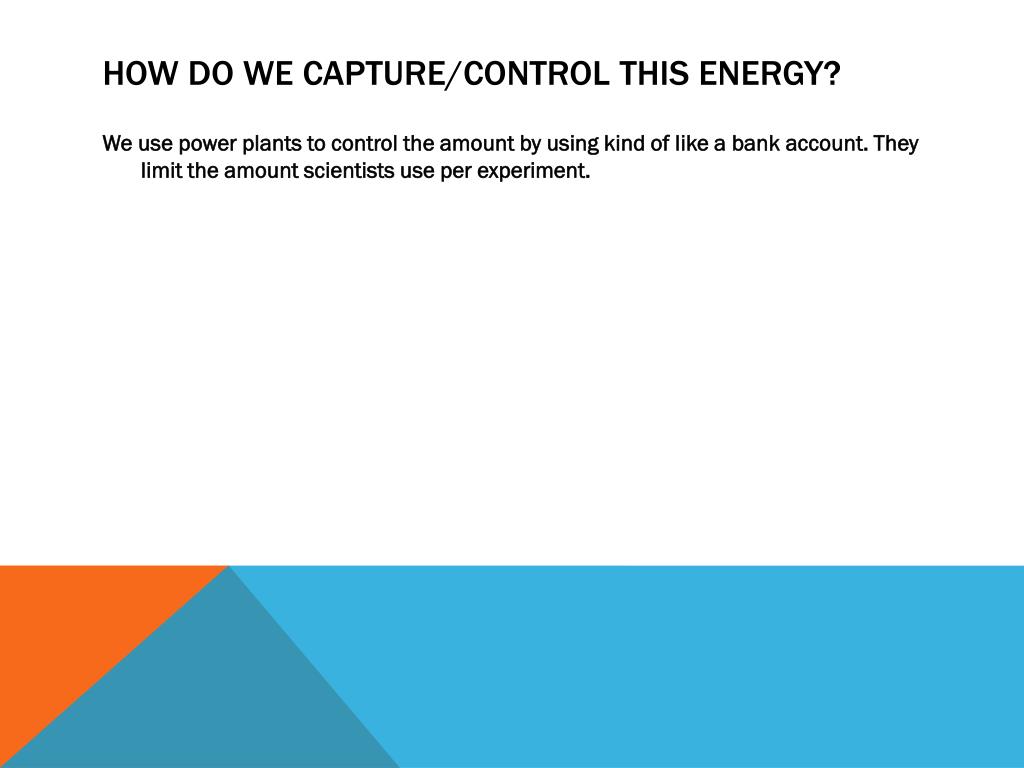 HOW DO WE CAPTURE/CONTROL THIS ENERGY?

We use power plants to control the amount by using kind of like a bank account. They limit the amount scientists use per experiment.